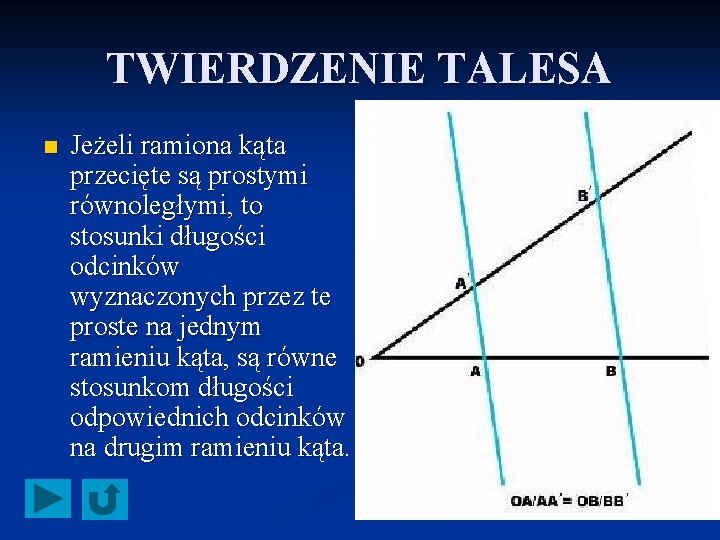 TWIERDZENIE TALESA

Jeżeli ramiona kąta przecięte są prostymi równoległymi, to stosunki długości odcinków wyznaczonych przez te proste na jednym ramieniu kąta, są równe stosunkom długości odpowiednich odcinków na drugim ramieniu kąta.

B'

A'

0

A

B

OA/AA' = OB/BB'